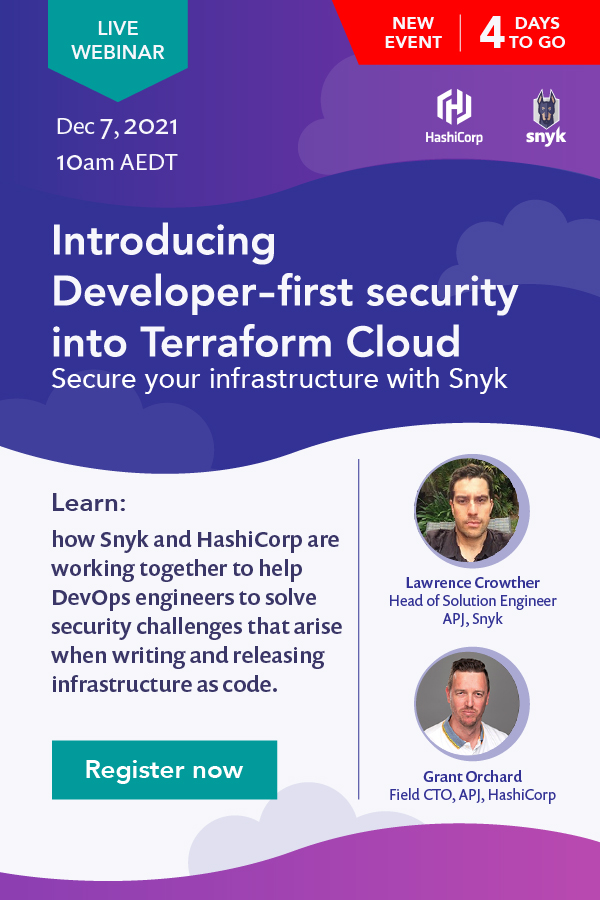 LIVE WEBINAR

NEW EVENT | 4 DAYS TO GO

Dec 7, 2021
10am AEDT

HashiCorp

snyk

Introducing Developer-first security into Terraform Cloud
Secure your infrastructure with Snyk

Learn:
how Snyk and HashiCorp are working together to help DevOps engineers to solve security challenges that arise when writing and releasing infrastructure as code.

Register now

Lawrence Crowther
Head of Solution Engineer APJ, Snyk

Grant Orchard
Field CTO, APJ, HashiCorp